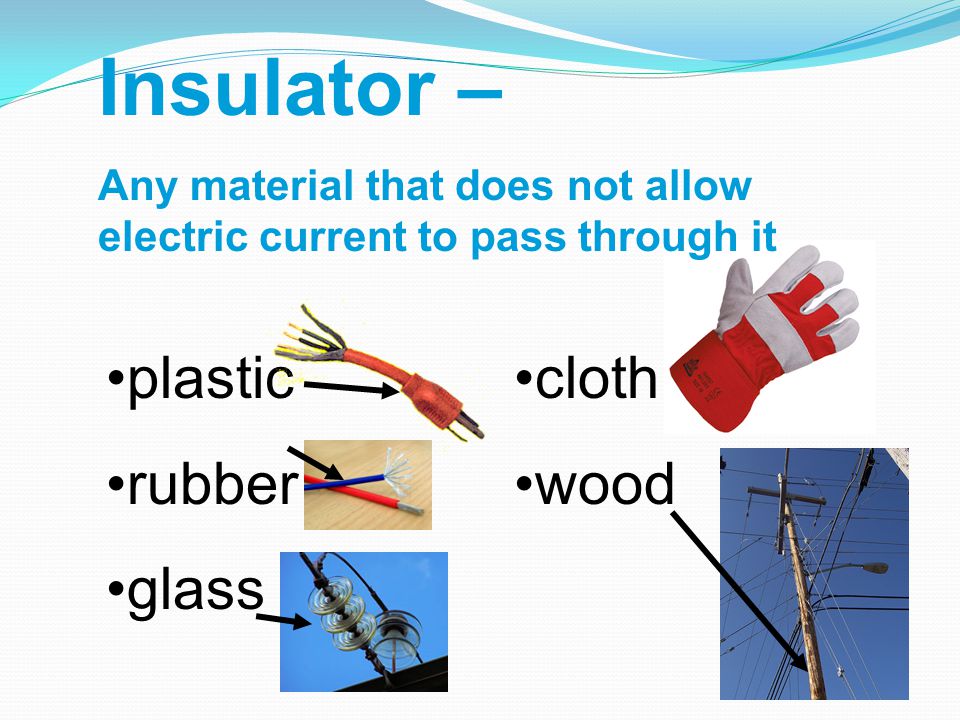 Insulator –

Any material that does not allow electric current to pass through it

•plastic

•rubber

•glass

•cloth

•wood